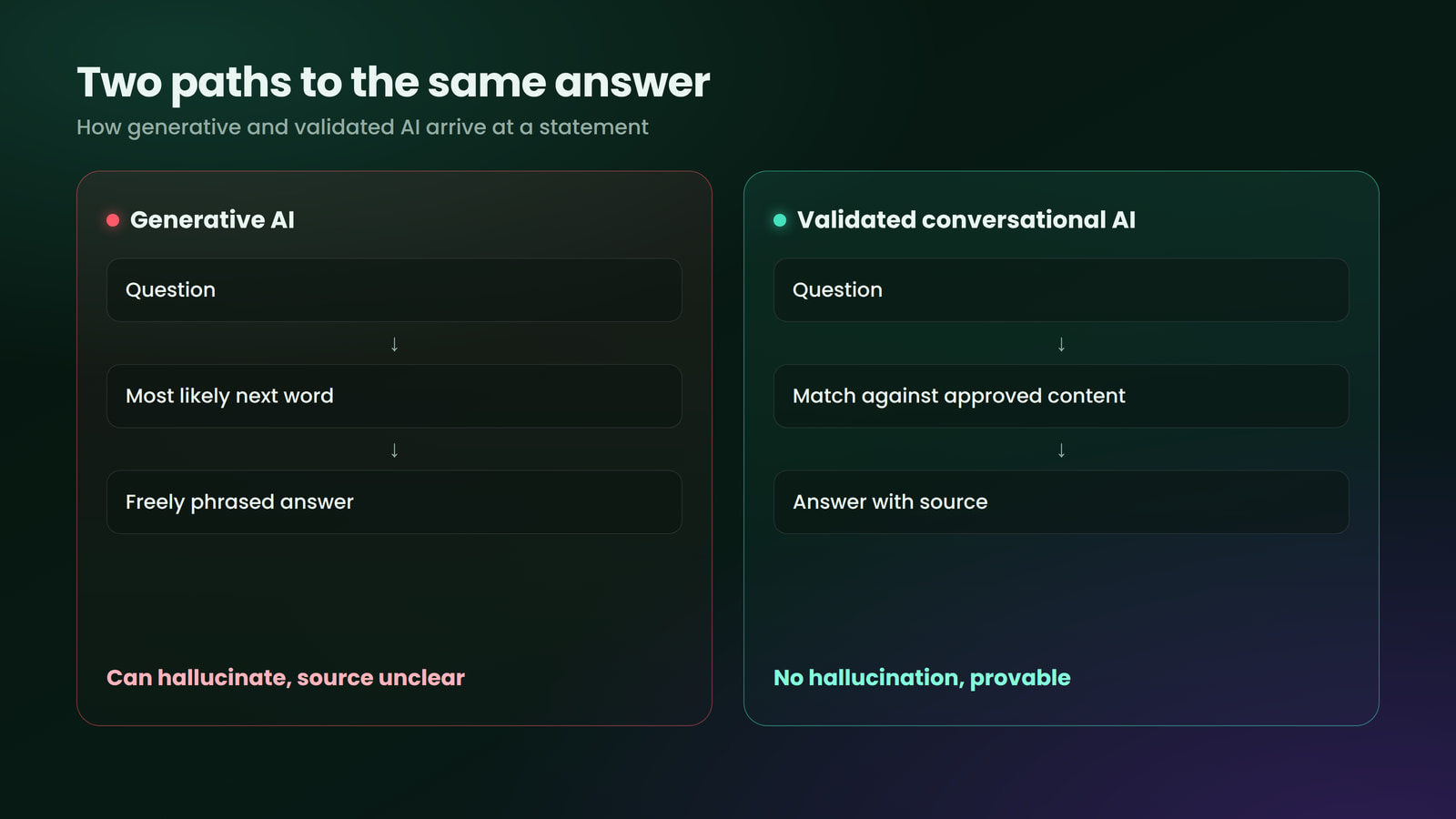 Two paths to the same answer
How generative and validated AI arrive at a statement

Generative AI

Question

↓

Most likely next word

↓

Freely phrased answer

Can hallucinate, source unclear

Validated conversational AI

Question

↓

Match against approved content

↓

Answer with source

No hallucination, provable